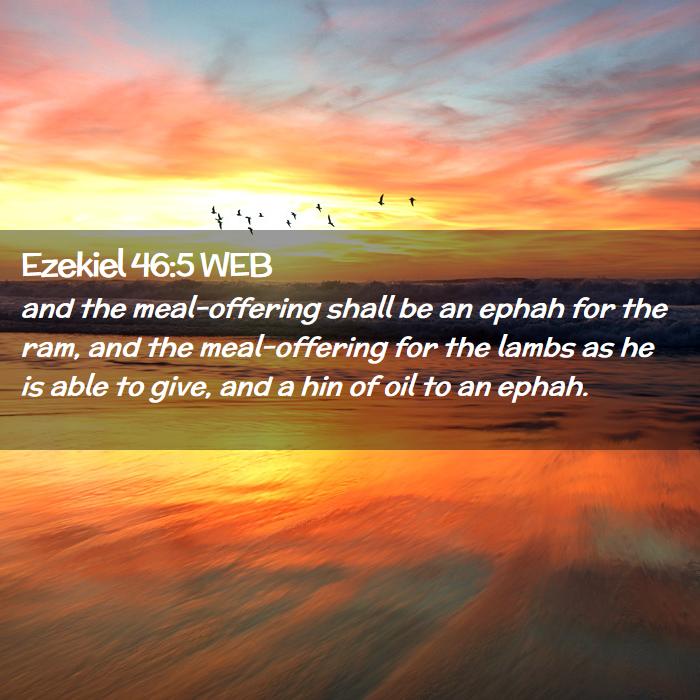 Ezekiel 46:5 WEB

and the meal-offering shall be an ephah for the ram, and the meal-offering for the lambs as he is able to give, and a hin of oil to an ephah.